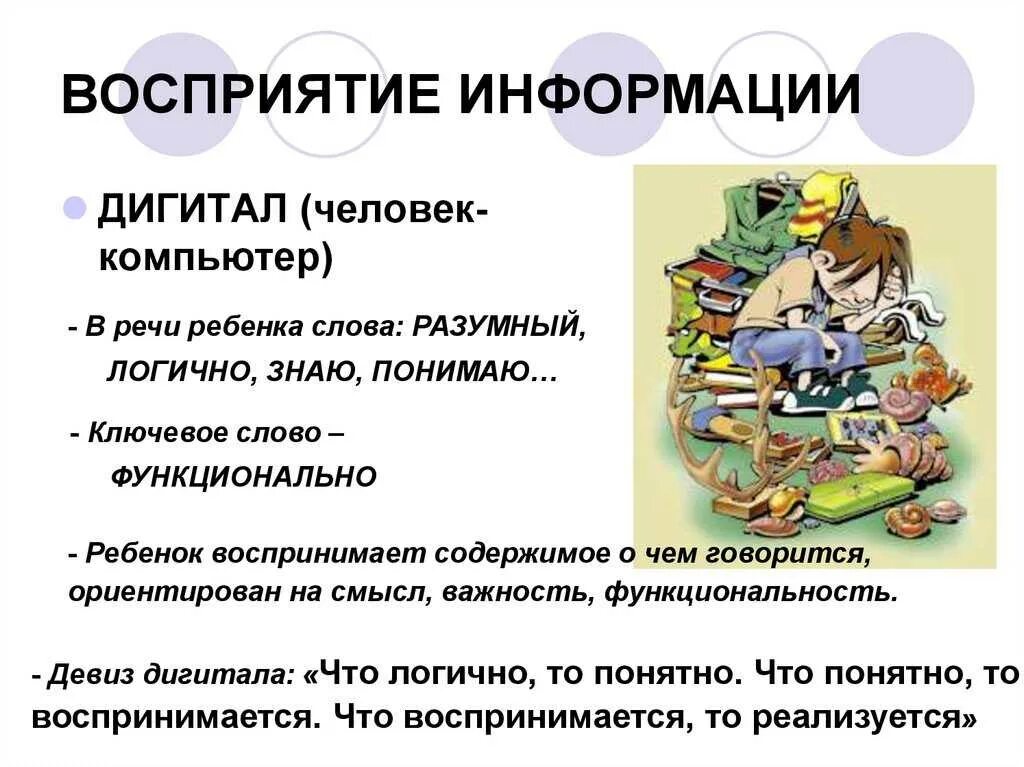 ВОСПРИЯТИЕ ИНФОРМАЦИИ

ДИГИТАЛ (человек-компьютер)

- В речи ребенка слова: РАЗУМНЫЙ, ЛОГИЧНО, ЗНАЮ, ПОНИМАЮ…

- Ключевое слово – ФУНКЦИОНАЛЬНО

- Ребенок воспринимает содержимое о чем говорится, ориентирован на смысл, важность, функциональность.

- Девиз дигитала: «Что логично, то понятно. Что понятно, то воспринимается. Что воспринимается, то реализуется»